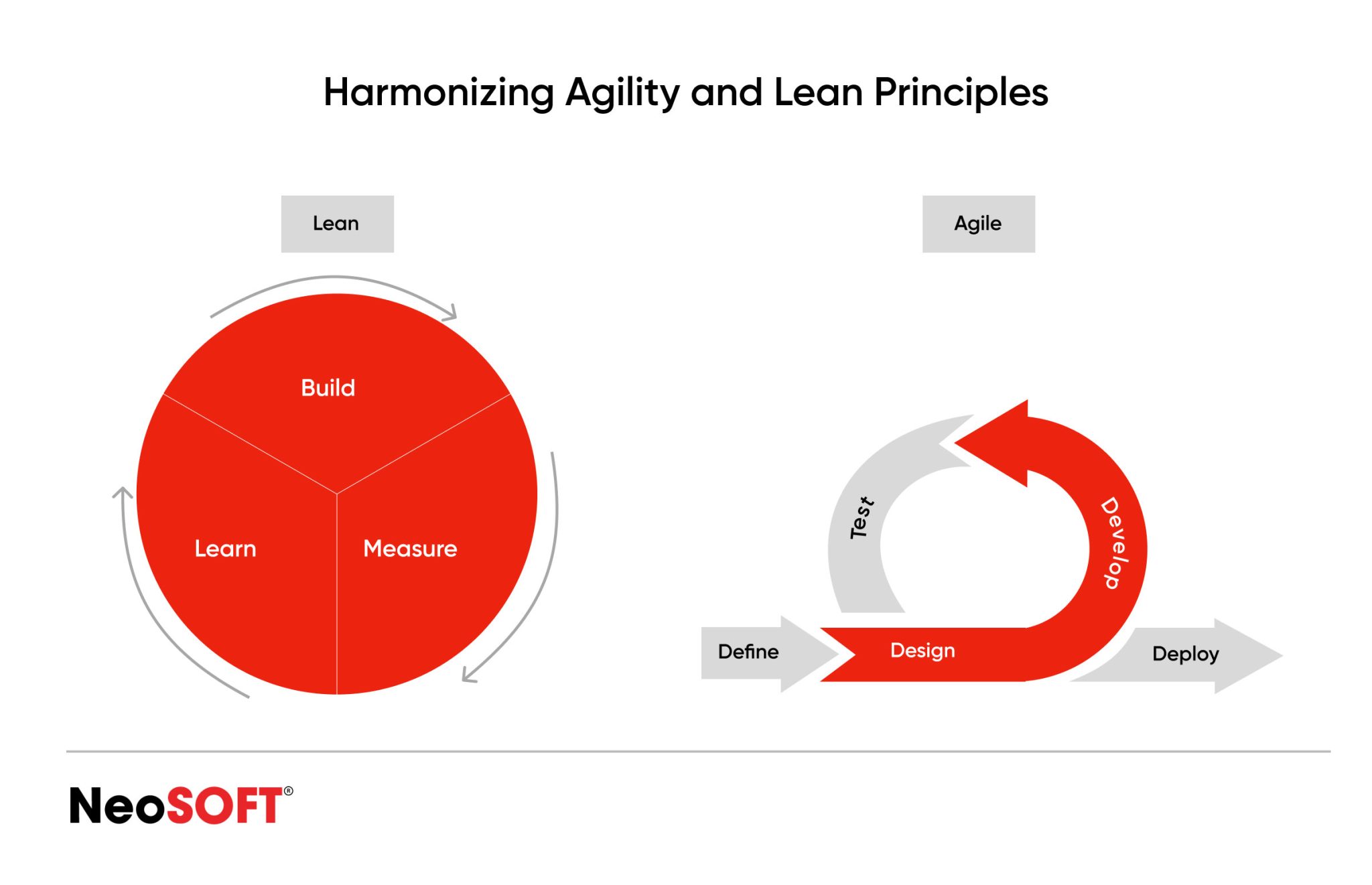 Harmonizing Agility and Lean Principles

Lean

Build

Learn

Measure

Agile

Test

Develop

Define

Design

Deploy

NeoSOFT®